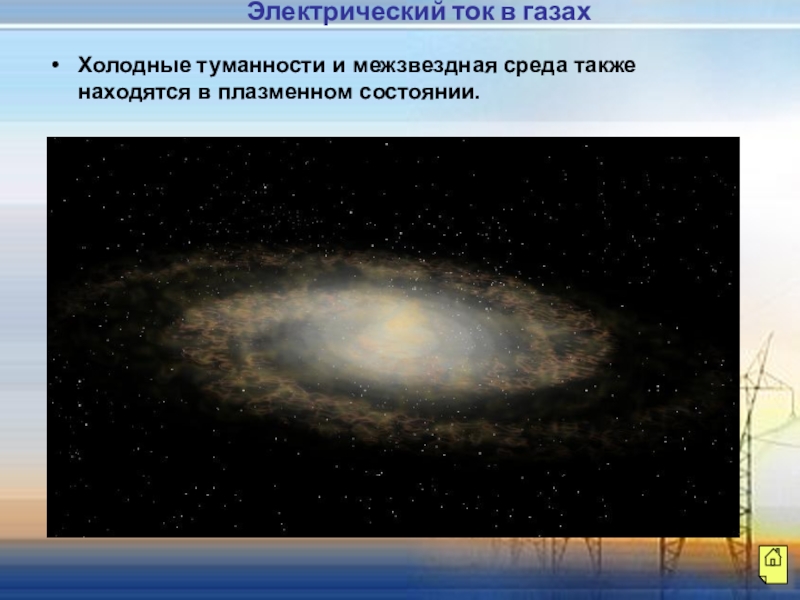 Электрический ток в газах

• Холодные туманности и межзвездная среда также находятся в плазменном состоянии.